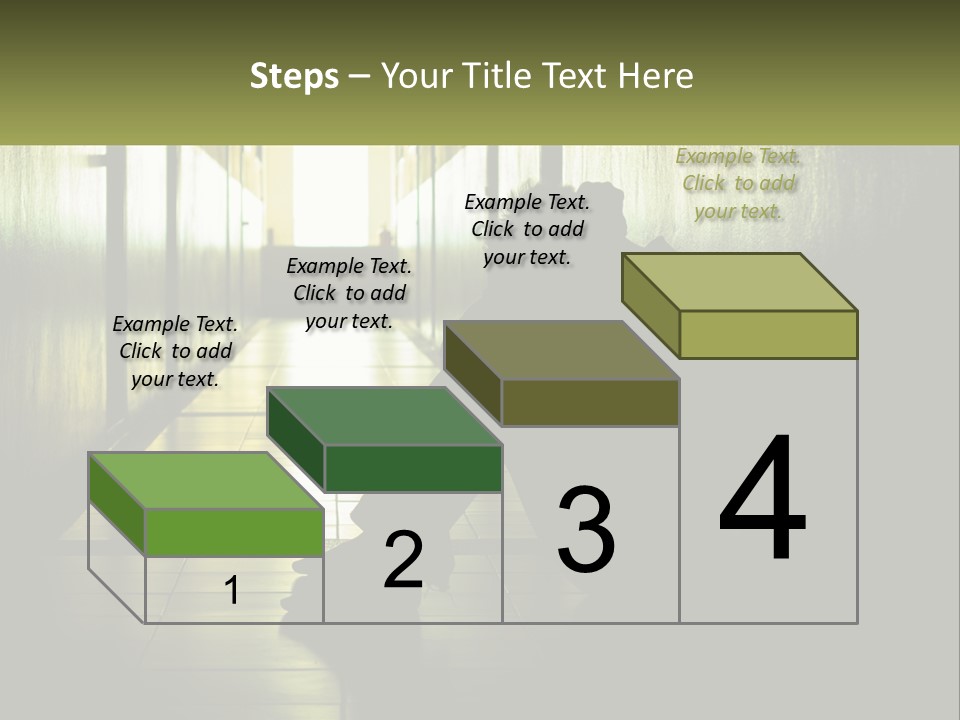 Steps – Your Title Text Here

Example Text. Click to add your text.

Example Text. Click to add your text.

Example Text. Click to add your text.

Example Text. Click to add your text.

1

2

3

4